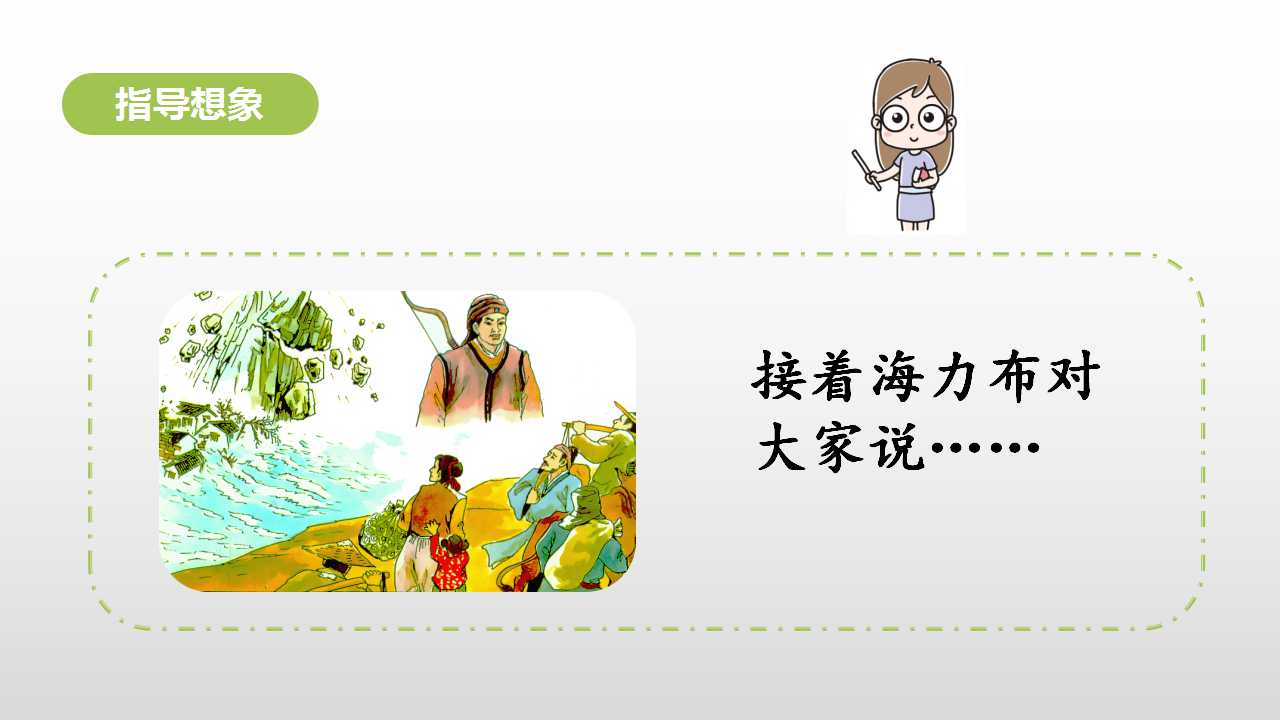 指导想象

接着海力布对大家说……